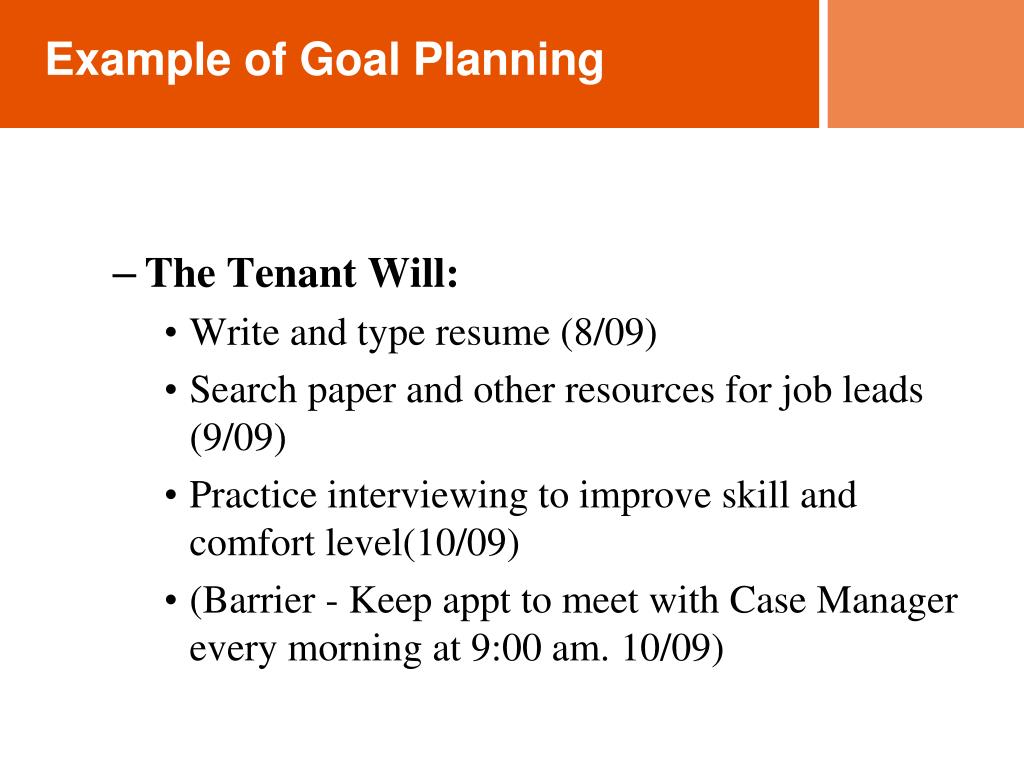 Example of Goal Planning

– The Tenant Will:
• Write and type resume (8/09)
• Search paper and other resources for job leads (9/09)
• Practice interviewing to improve skill and comfort level(10/09)
• (Barrier - Keep appt to meet with Case Manager every morning at 9:00 am. 10/09)